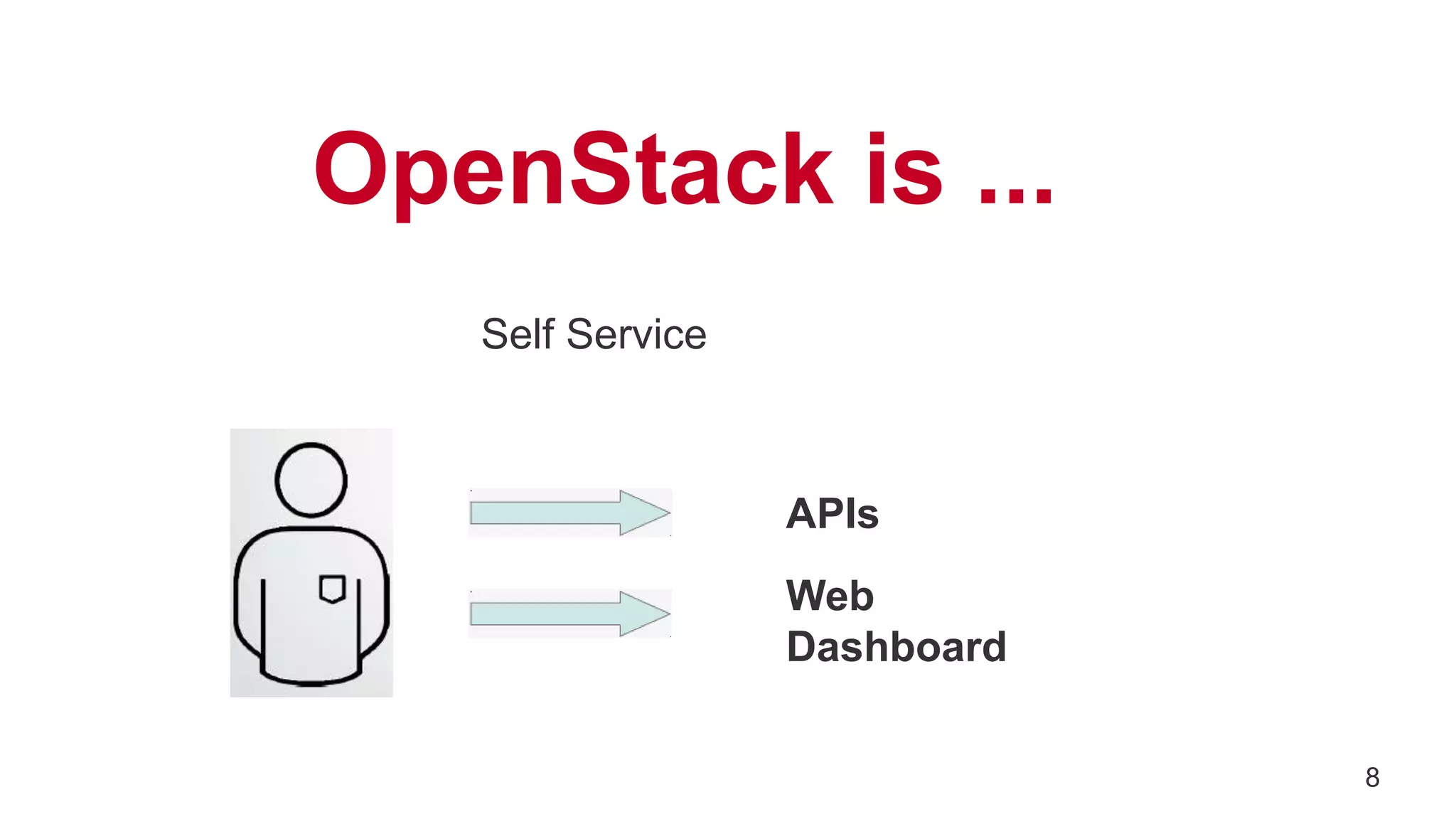 OpenStack is ...

Self Service

APIs

Web Dashboard

8